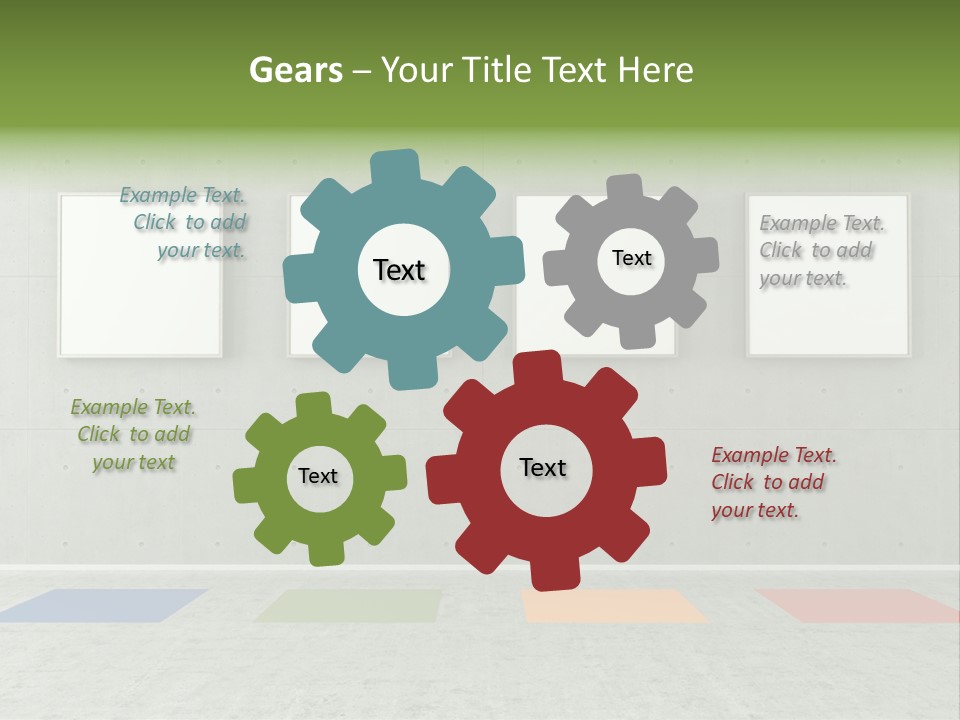 Gears – Your Title Text Here

Example Text. Click to add your text.

Text

Text

Example Text. Click to add your text.

Example Text. Click to add your text

Text

Text

Example Text. Click to add your text.